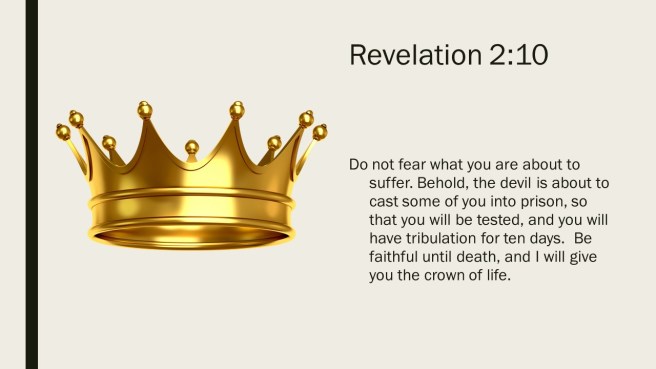 Revelation 2:10

Do not fear what you are about to suffer. Behold, the devil is about to cast some of you into prison, so that you will be tested, and you will have tribulation for ten days. Be faithful until death, and I will give you the crown of life.